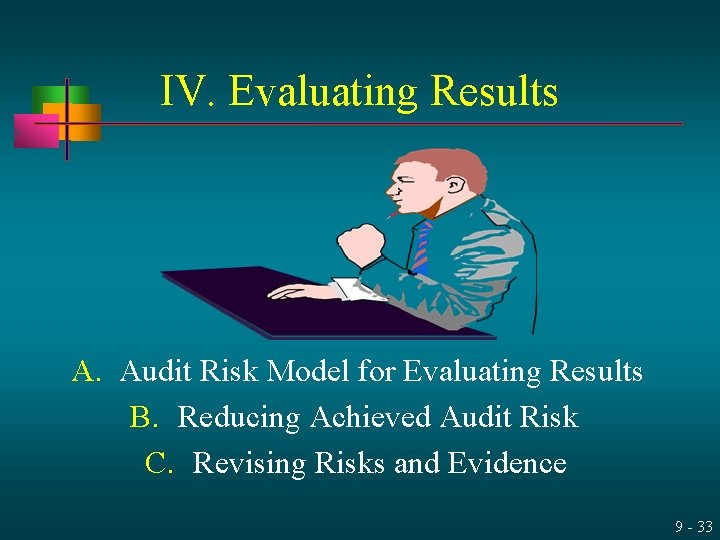 IV. Evaluating Results

A. Audit Risk Model for Evaluating Results
B. Reducing Achieved Audit Risk
C. Revising Risks and Evidence

9 - 33